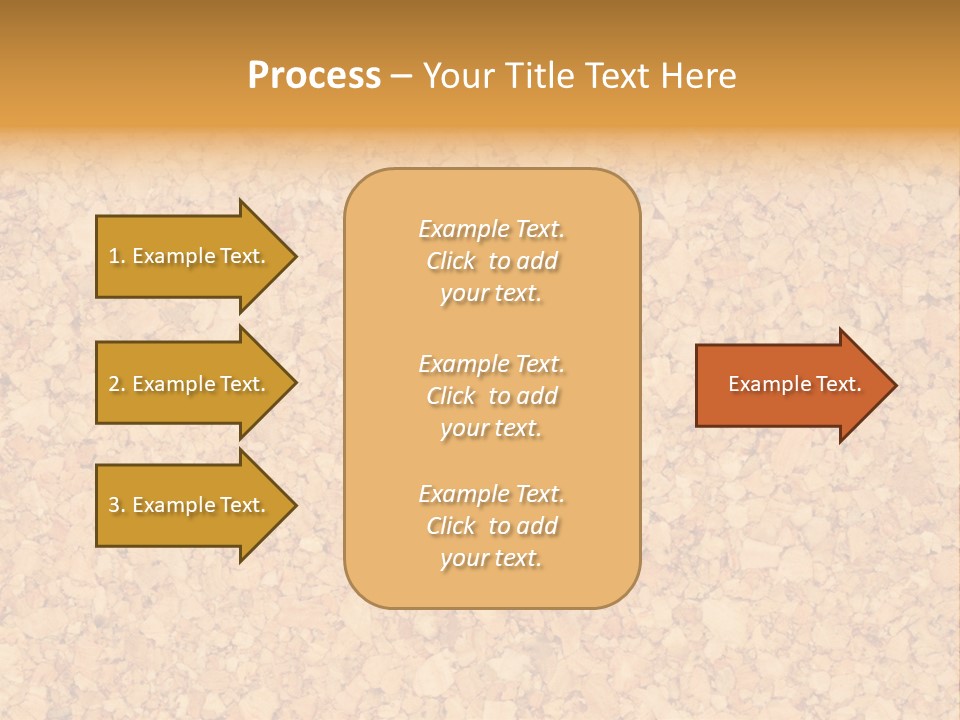 Process – Your Title Text Here

1. Example Text.

2. Example Text.

3. Example Text.

Example Text. Click to add your text.

Example Text. Click to add your text.

Example Text. Click to add your text.

Example Text.